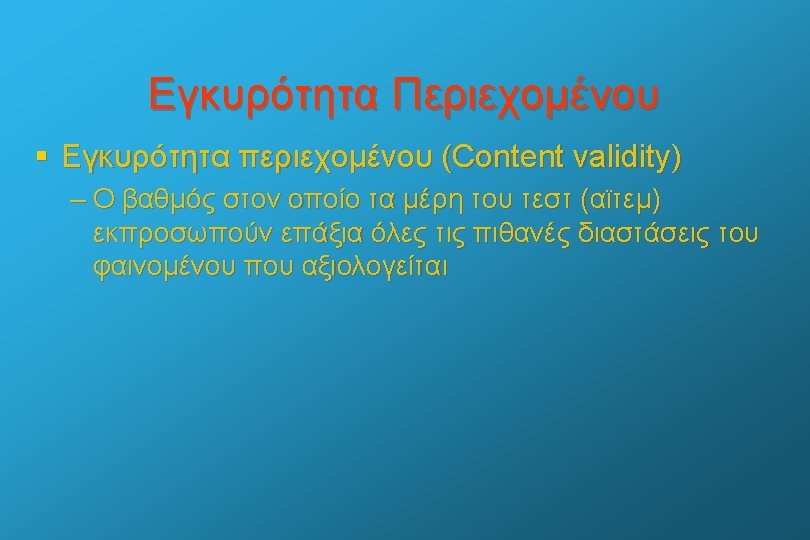 Εγκυρότητα Περιεχομένου

▪ Εγκυρότητα περιεχομένου (Content validity)

– Ο βαθμός στον οποίο τα μέρη του τεστ (αϊτεμ) εκπροσωπούν επάξια όλες τις πιθανές διαστάσεις του φαινομένου που αξιολογείται